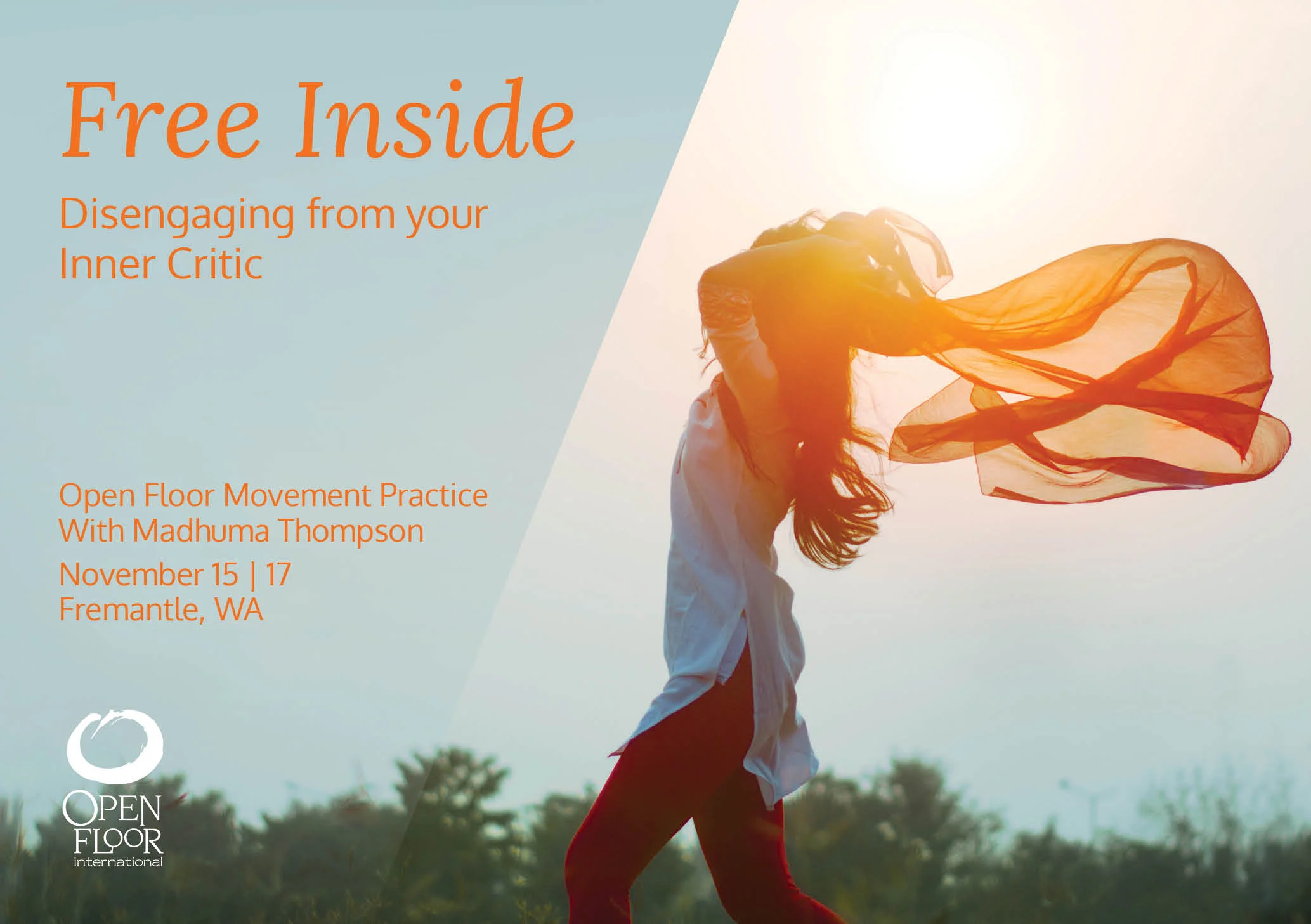 Free Inside

Disengaging from your Inner Critic

Open Floor Movement Practice
With Madhuma Thompson

November 15 | 17
Fremantle, WA

OPEN FLOOR
international